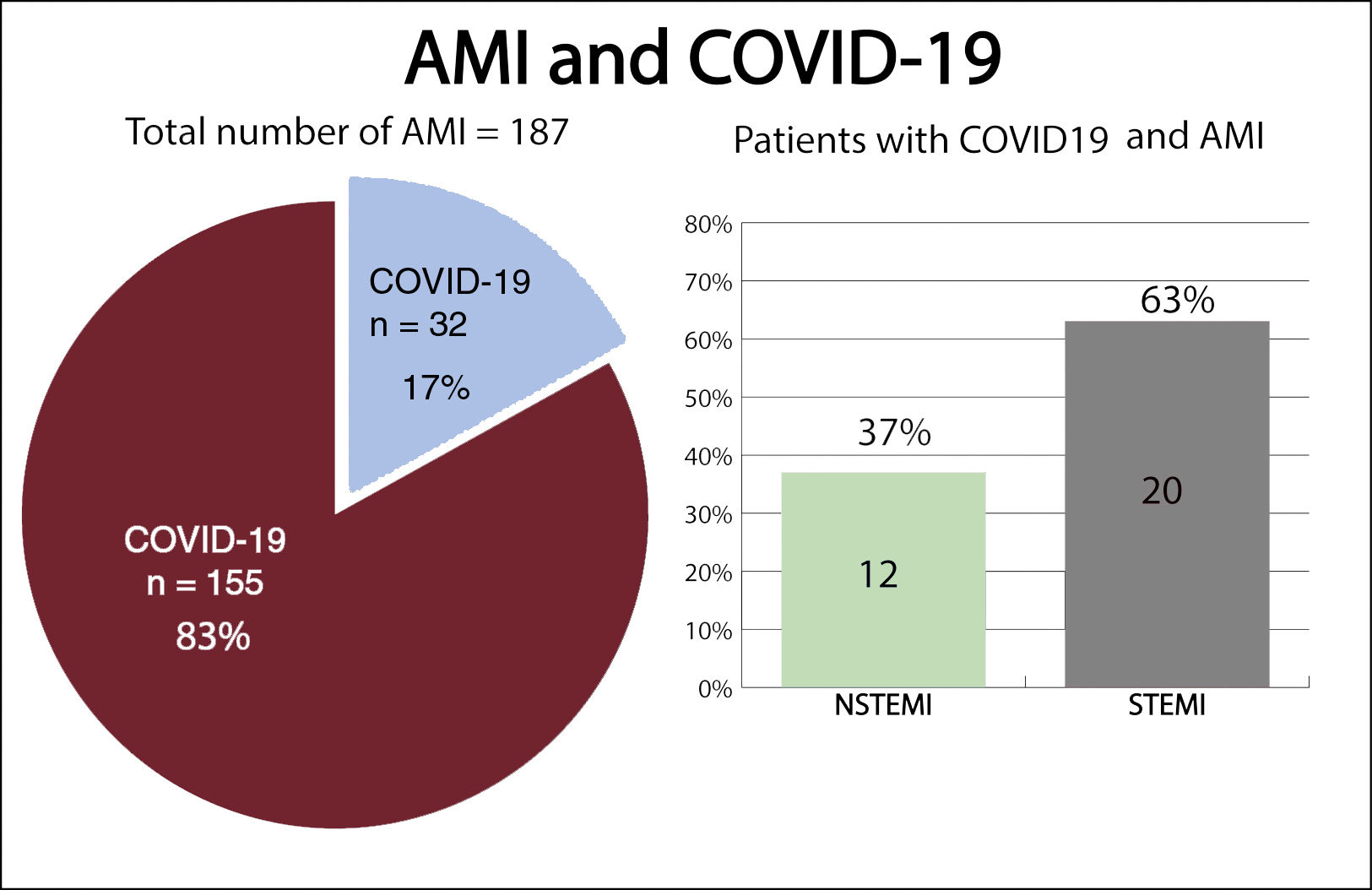 AMI and COVID-19

Total number of AMI = 187

COVID-19
n = 32
17%

COVID-19
n = 155
83%

Patients with COVID19 and AMI

80%
70%
60%
50%
40%
30%
20%
10%
0%

37%
12
63%
20

NSTEMI
STEMI